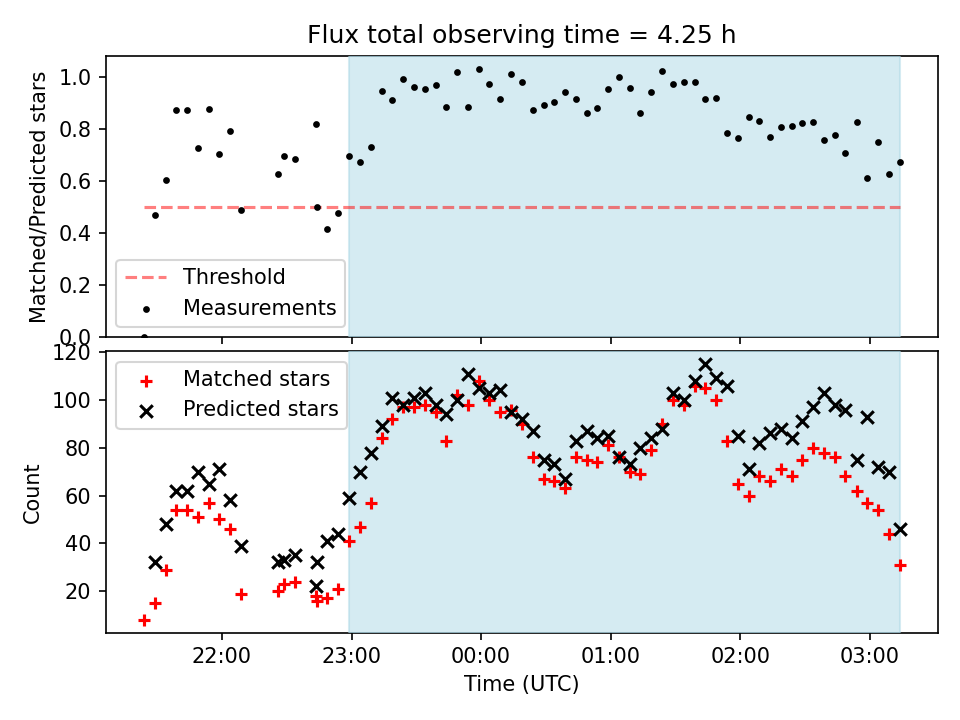 Flux total observing time = 4.25 h

Matched/Predicted stars

1.0
0.8
0.6
0.4
0.2
0.0

Threshold
Measurements

Count

120
100
80
60
40
20

Matched stars
Predicted stars

22:00
23:00
00:00
01:00
02:00
03:00

Time (UTC)